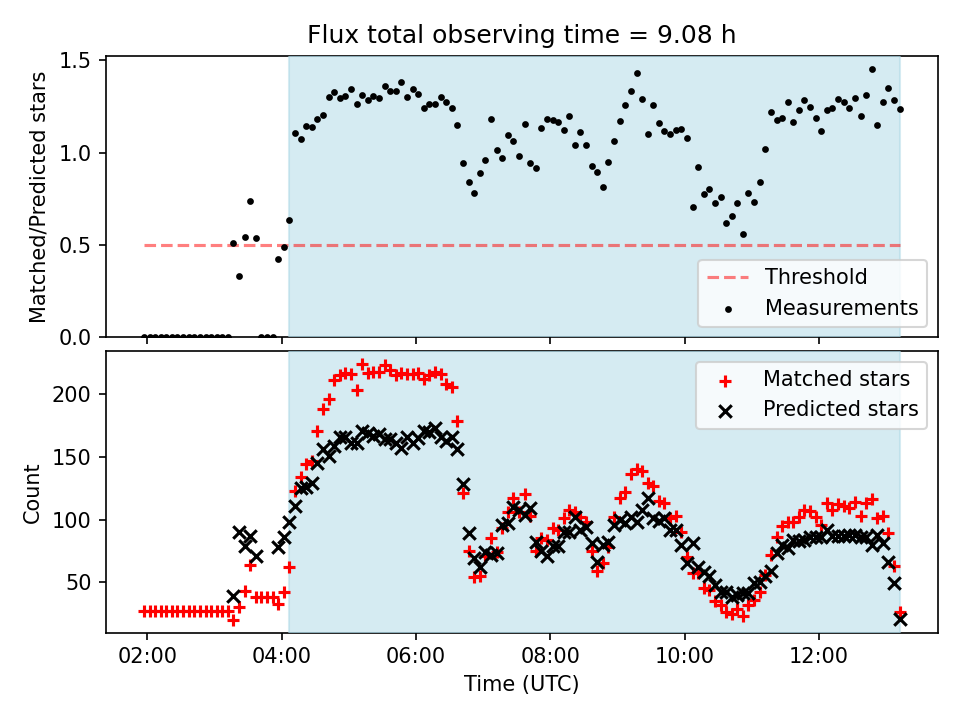 Flux total observing time = 9.08 h

Matched/Predicted stars

1.5
1.0
0.5
0.0

Threshold
Measurements

Count

200
150
100
50

Matched stars
Predicted stars

02:00
04:00
06:00
08:00
10:00
12:00

Time (UTC)